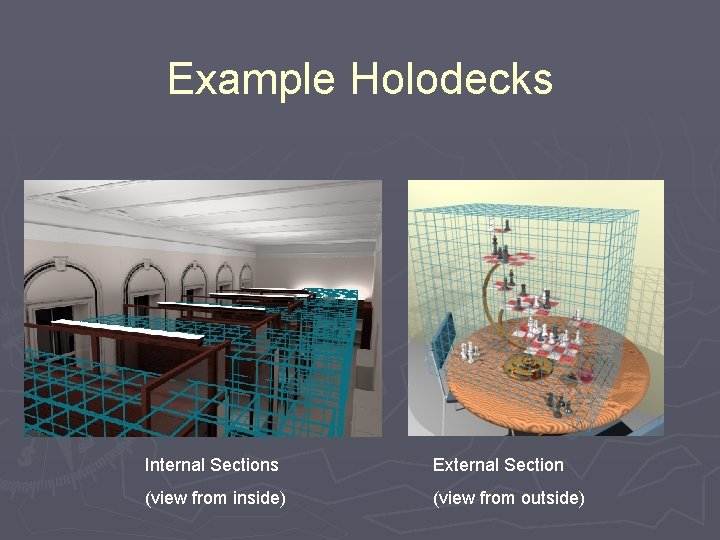 Example Holodecks

Internal Sections

(view from inside)

External Section

(view from outside)